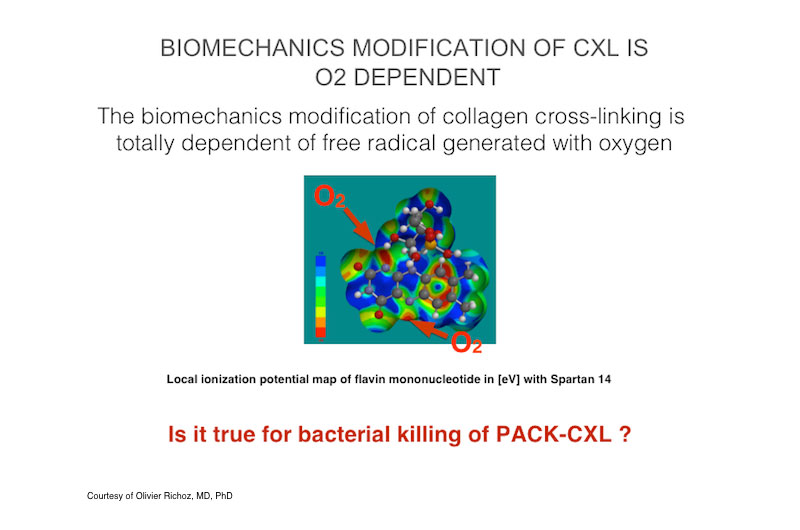 BIOMECHANICS MODIFICATION OF CXL IS O2 DEPENDENT

The biomechanics modification of collagen cross-linking is totally dependent of free radical generated with oxygen

$O_2$

$O_2$

Local ionization potential map of flavin mononucleotide in [eV] with Spartan 14

Is it true for bacterial killing of PACK-CXL ?

Courtesy of Olivier Richoz, MD, PhD